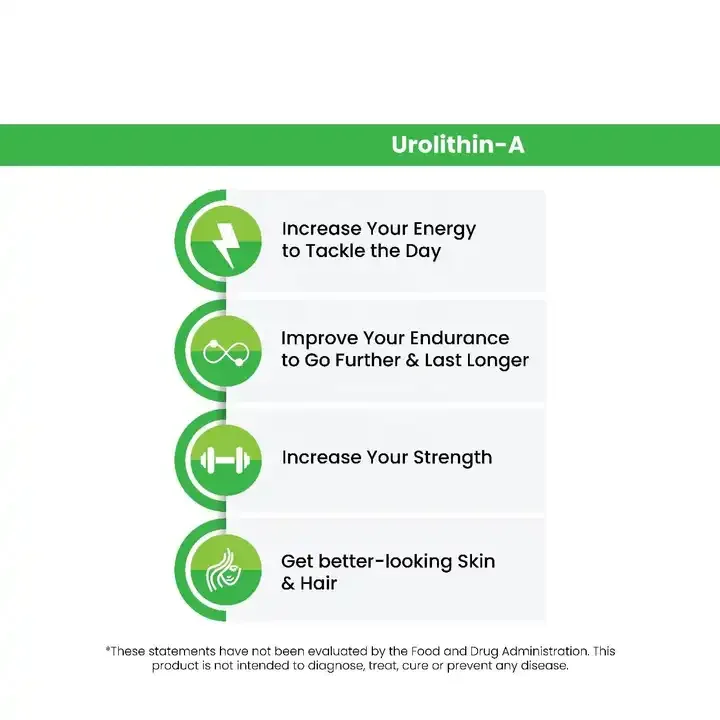 Urolithin-A

Increase Your Energy to Tackle the Day

Improve Your Endurance to Go Further & Last Longer

Increase Your Strength

Get better-looking Skin & Hair

*These statements have not been evaluated by the Food and Drug Administration. This product is not intended to diagnose, treat, cure or prevent any disease.